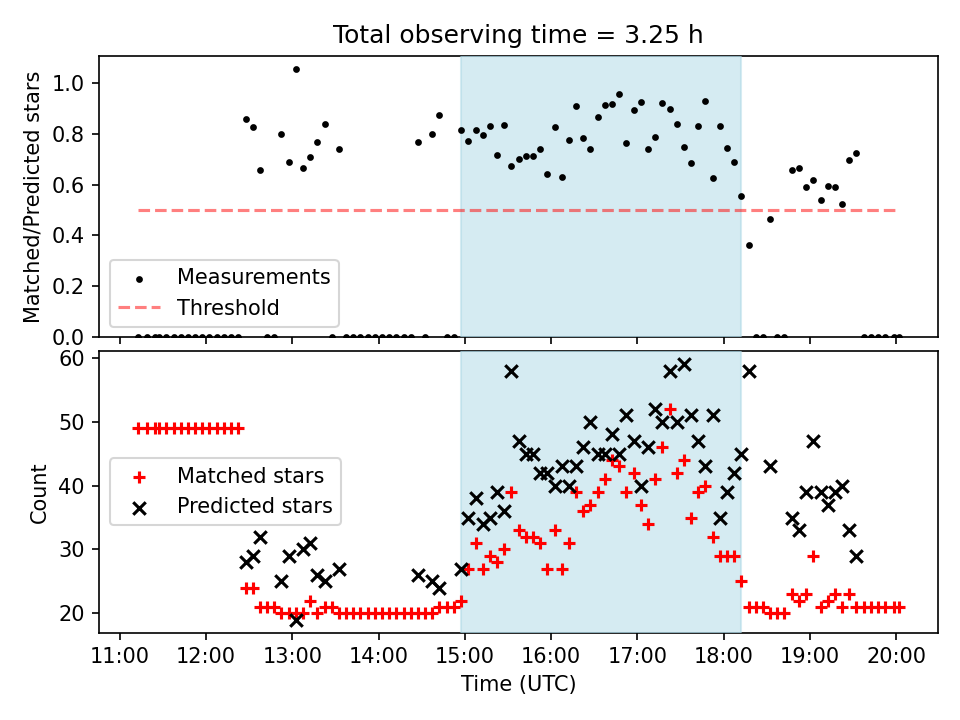 Total observing time = 3.25 h

Matched/Predicted stars

1.0
0.8
0.6
0.4
0.2
0.0

Measurements
Threshold

Count

60
50
40
30
20

Matched stars
Predicted stars

11:00 12:00 13:00 14:00 15:00 16:00 17:00 18:00 19:00 20:00

Time (UTC)